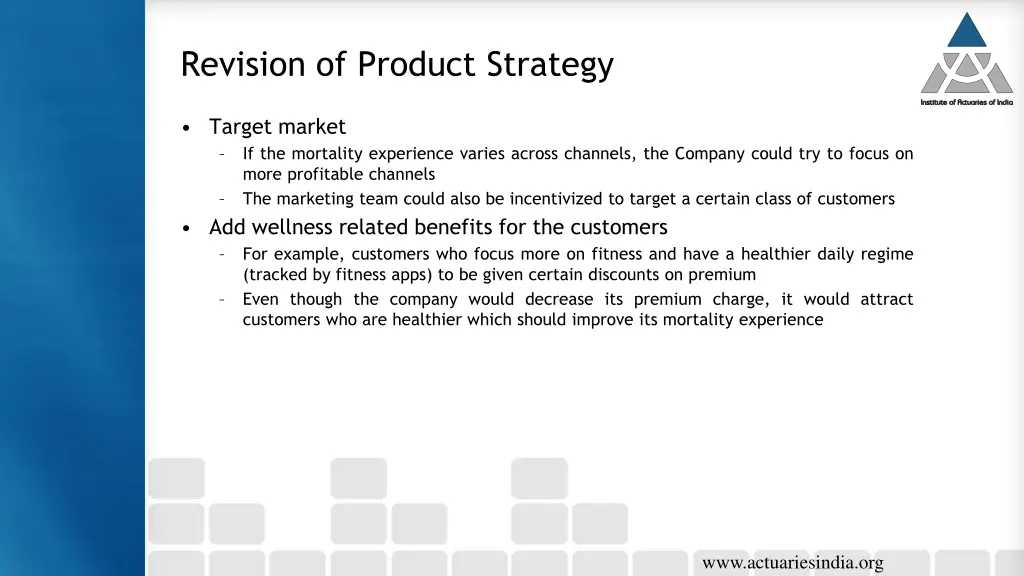 Revision of Product Strategy

Institute of Actuaries of India

• Target market
– If the mortality experience varies across channels, the Company could try to focus on more profitable channels
– The marketing team could also be incentivized to target a certain class of customers
• Add wellness related benefits for the customers
– For example, customers who focus more on fitness and have a healthier daily regime (tracked by fitness apps) to be given certain discounts on premium
– Even though the company would decrease its premium charge, it would attract customers who are healthier which should improve its mortality experience

www.actuariesindia.org